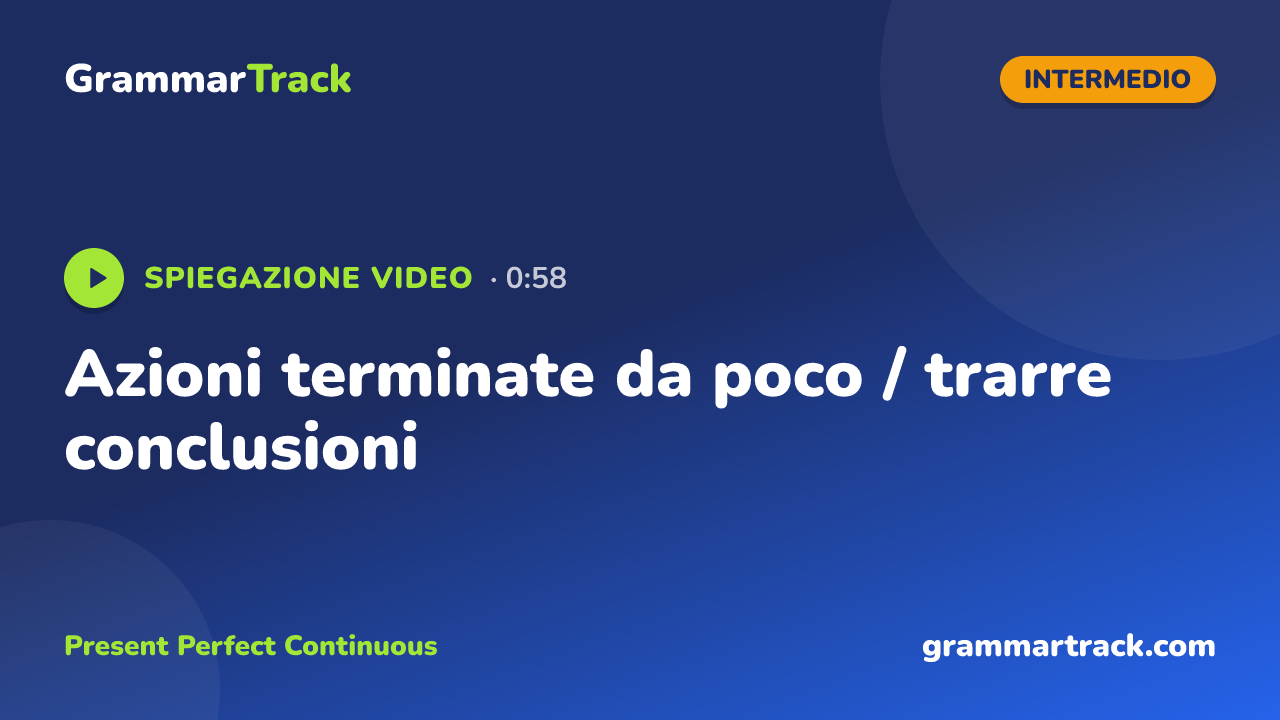 GrammarTrack

INTERMEDIO

SPIEGAZIONE VIDEO · 0:58

Azioni terminate da poco / trarre conclusioni

Present Perfect Continuous

grammartrack.com